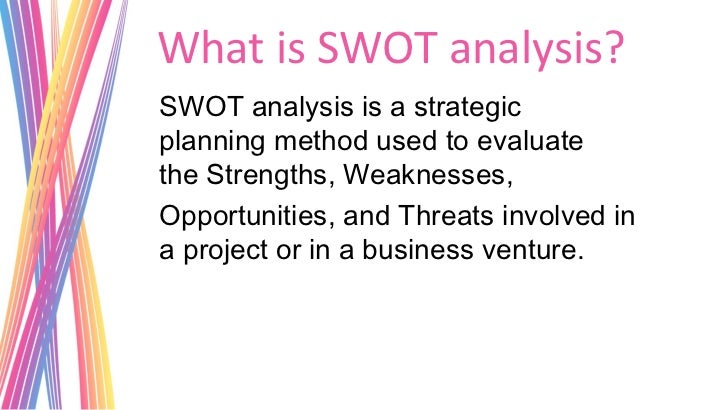 What is SWOT analysis?

SWOT analysis is a strategic planning method used to evaluate the Strengths, Weaknesses,

Opportunities, and Threats involved in a project or in a business venture.